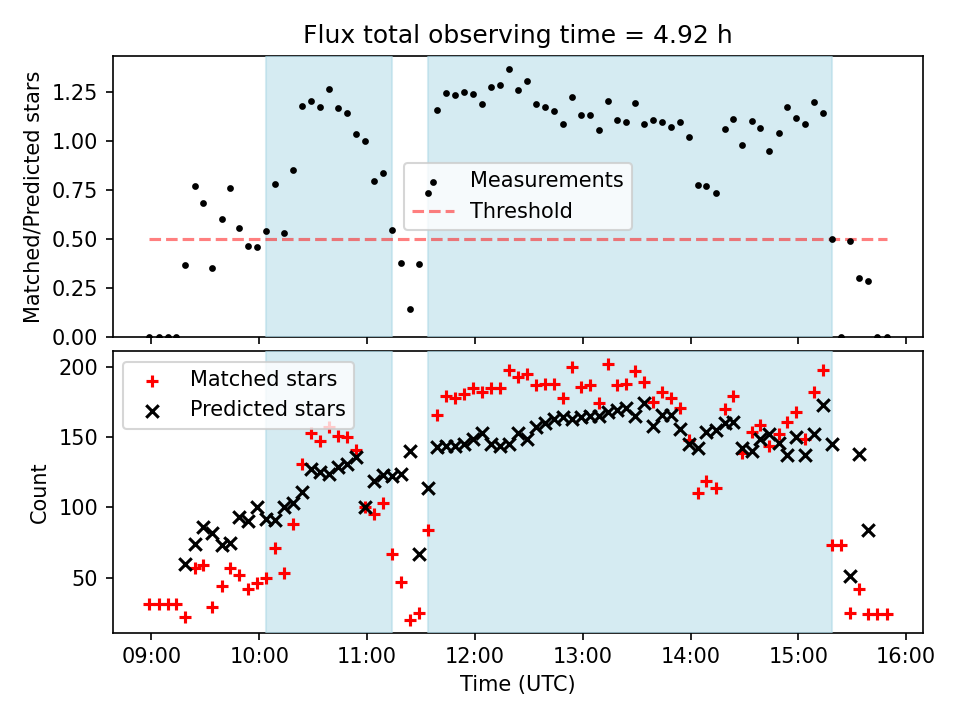 Flux total observing time = 4.92 h

Matched/Predicted stars

1.25
1.00
0.75
0.50
0.25
0.00

Measurements
Threshold

Count

200
150
100
50

Matched stars
Predicted stars

09:00 10:00 11:00 12:00 13:00 14:00 15:00 16:00

Time (UTC)